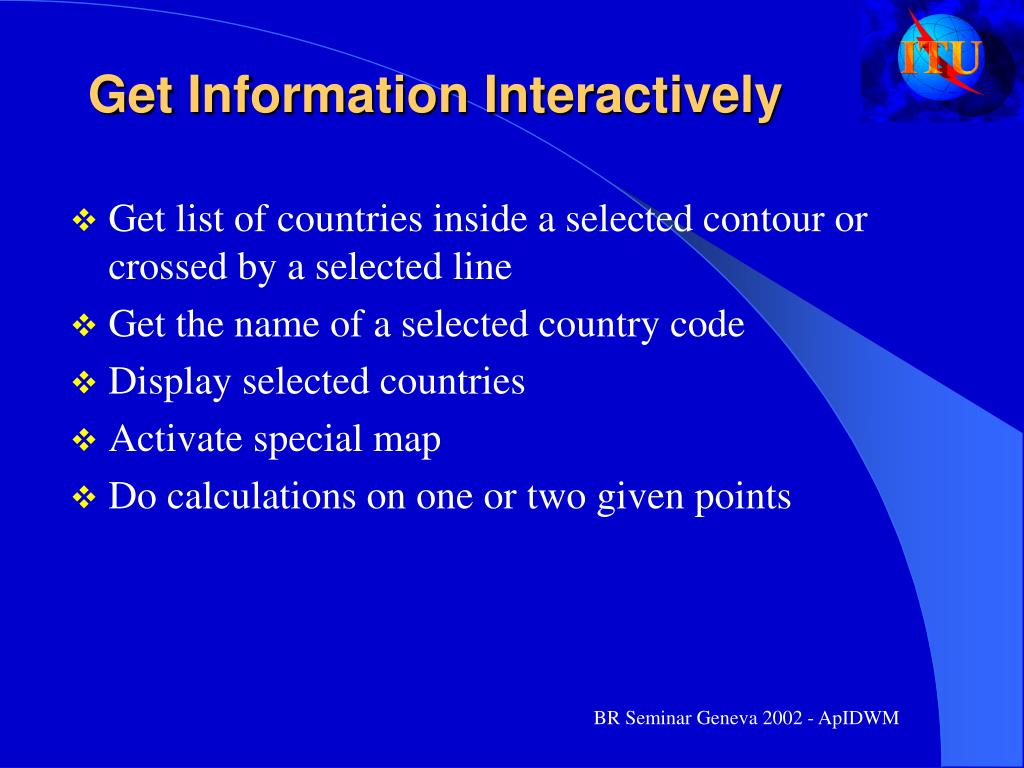 ITU

Get Information Interactively

❖ Get list of countries inside a selected contour or crossed by a selected line
❖ Get the name of a selected country code
❖ Display selected countries
❖ Activate special map
❖ Do calculations on one or two given points

BR Seminar Geneva 2002 - ApIDWM